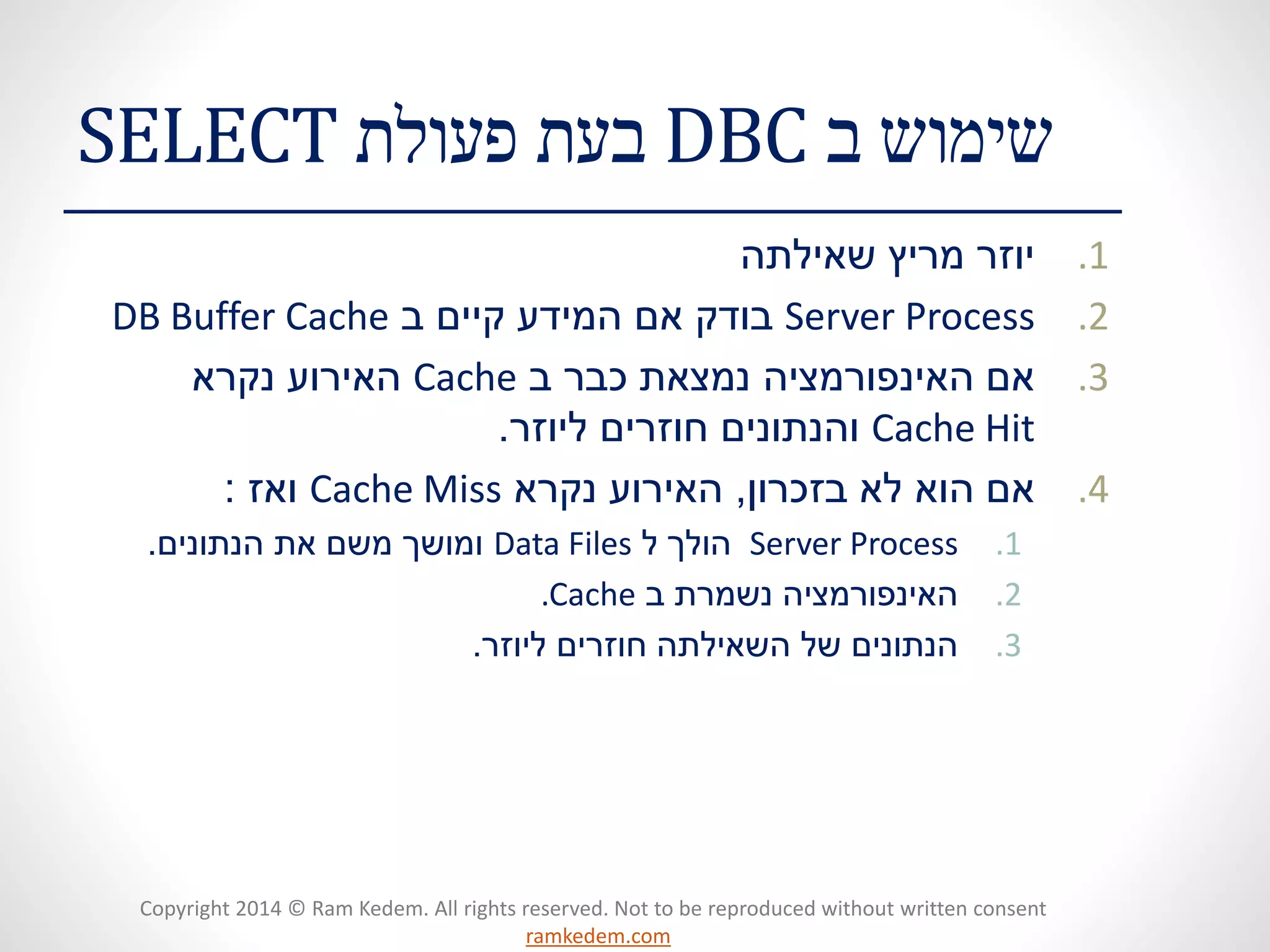 שימוש ב DBC בעת פעולת SELECT

1. יוזר מריץ שאילתה
2. Server Process בודק אם המידע קיים ב DB Buffer Cache
3. אם האינפורמציה נמצאת כבר ב Cache האירוע נקרא Cache Hit והנתונים חוזרים ליוזר.
4. אם הוא לא בזכרון, האירוע נקרא Cache Miss ואז :
   1. Server Process הולך ל Data Files ומושך משם את הנתונים.
   2. האינפורמציה נשמרת ב Cache.
   3. הנתונים של השאילתה חוזרים ליוזר.

Copyright 2014 © Ram Kedem. All rights reserved. Not to be reproduced without written consent
ramkedem.com